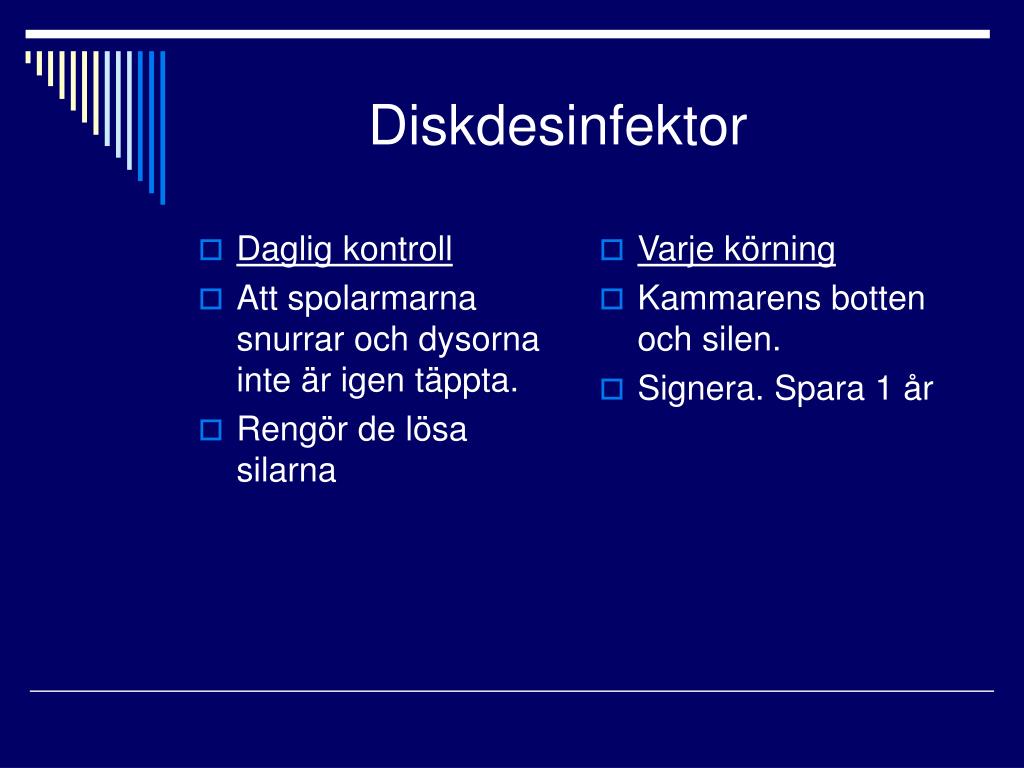 Diskdesinfektor

Daglig kontroll

Att spolarmarna snurrar och dysorna inte är igen täppta.

Rengör de lösa silarna

Varje körning

Kammarens botten och silen.

Signera. Spara 1 år